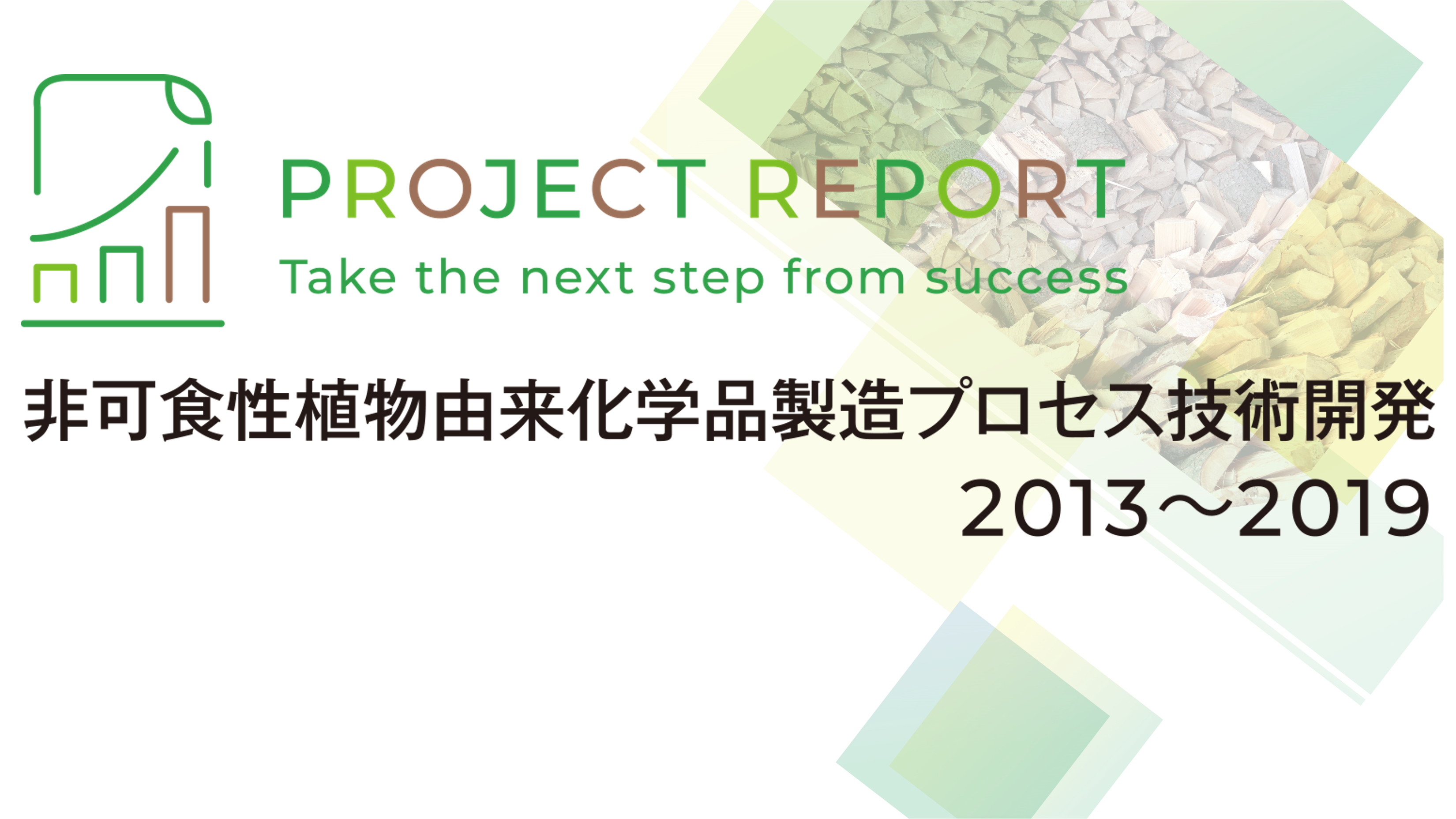 PROJECT REPORT
Take the next step from success

非可食性植物由来化学品製造プロセス技術開発
2013～2019